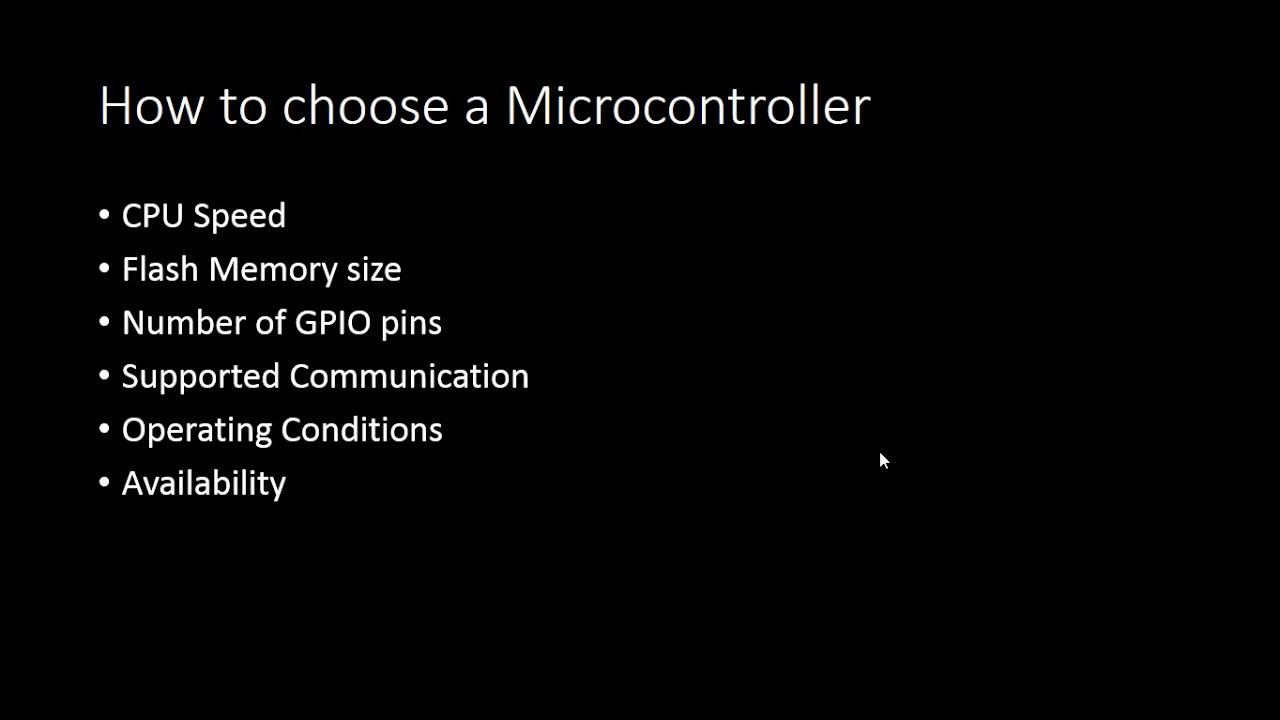 How to choose a Microcontroller

• CPU Speed
• Flash Memory size
• Number of GPIO pins
• Supported Communication
• Operating Conditions
• Availability